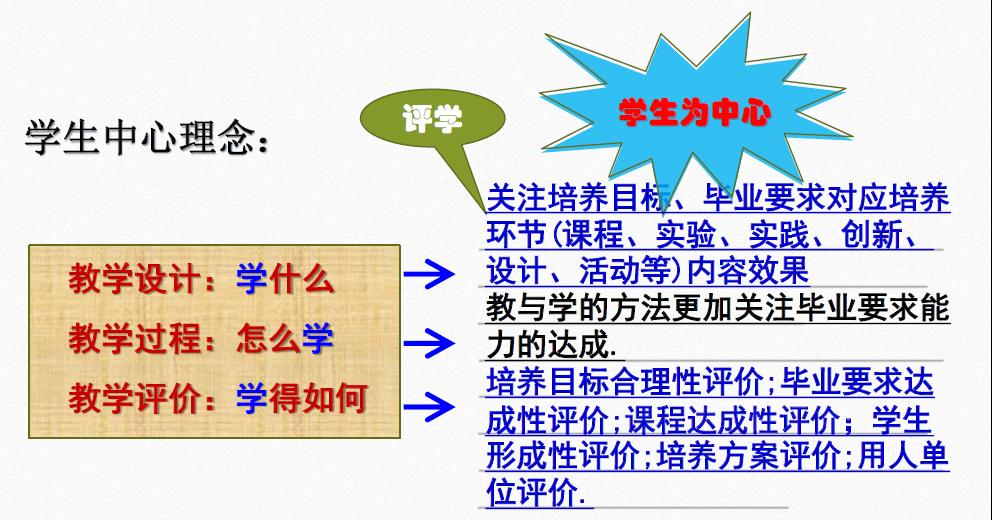 学生中心理念：

评学

学生为中心

教学设计：学什么
教学过程：怎么学
教学评价：学得如何

关注培养目标、毕业要求对应培养环节(课程、实验、实践、创新、设计、活动等)内容效果

教与学的方法更加关注毕业要求能力的达成.

培养目标合理性评价;毕业要求达成性评价;课程达成性评价；学生形成性评价;培养方案评价;用人单位评价.